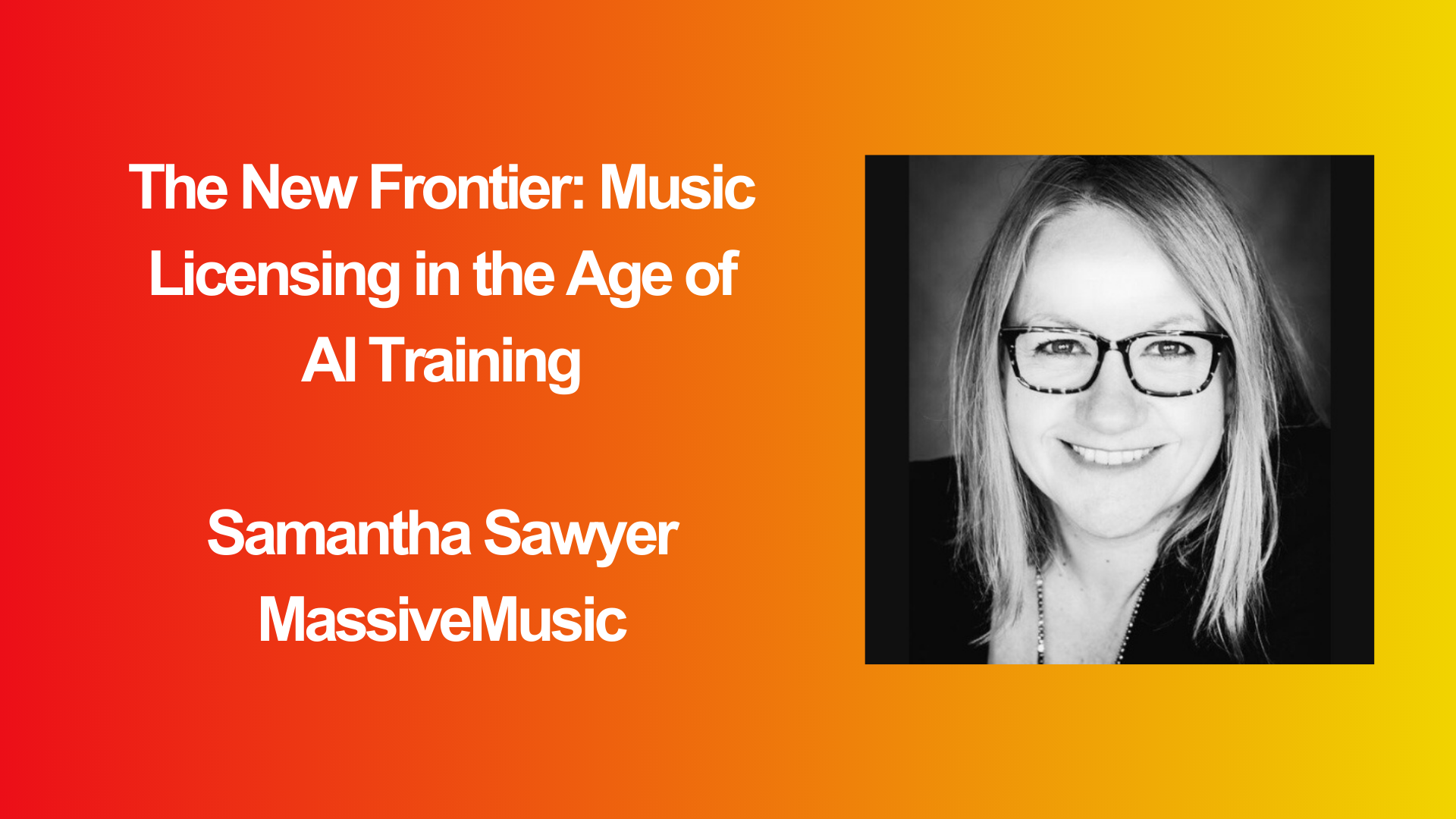 The New Frontier: Music Licensing in the Age of AI Training

Samantha Sawyer
MassiveMusic